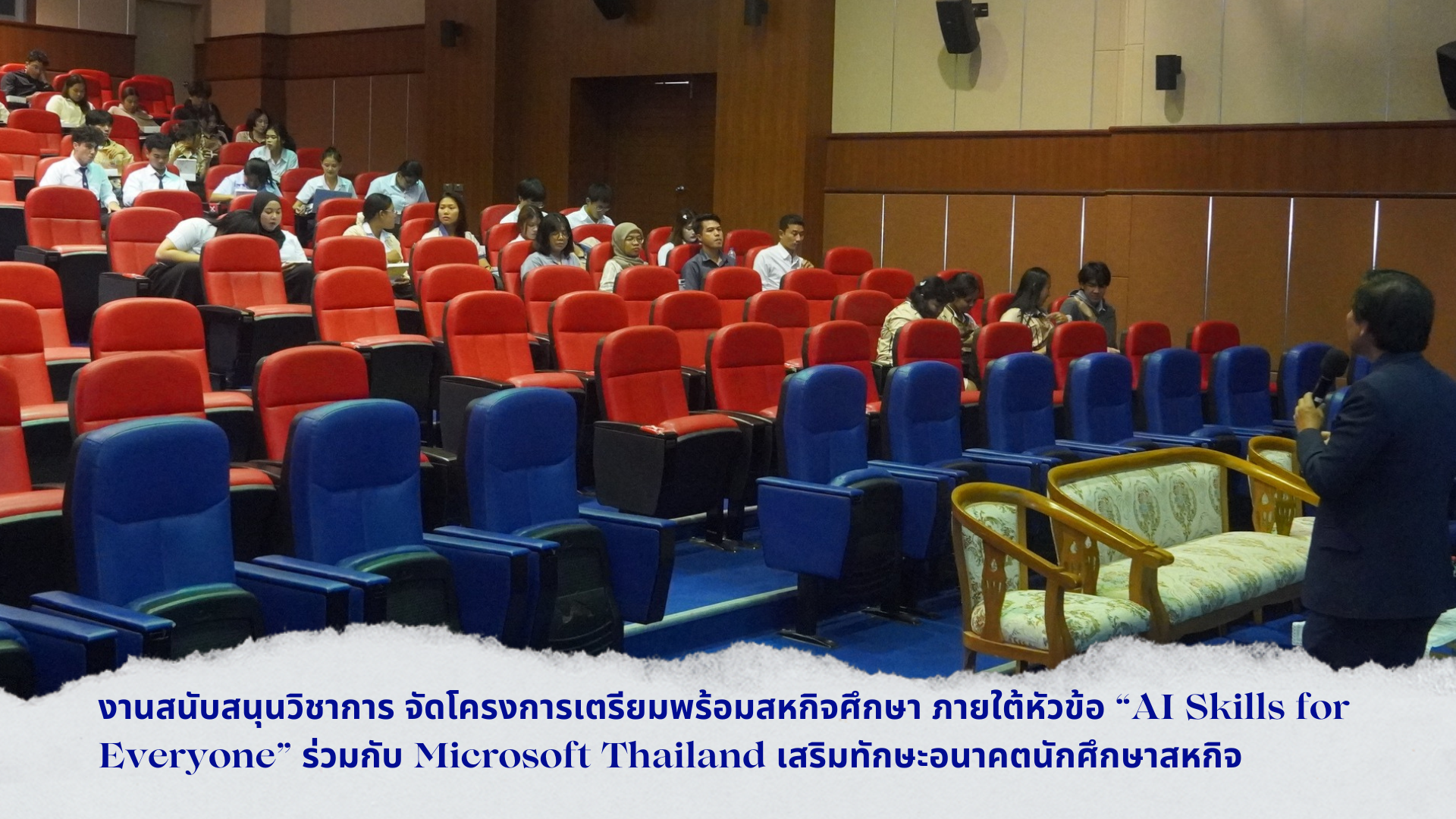 งานสนับสนุนวิชาการ จัดโครงการเตรียมพร้อมสหกิจศึกษา ภายใต้หัวข้อ “AI Skills for Everyone” ร่วมกับ Microsoft Thailand เสริมทักษะอนาคตนักศึกษาสหกิจ